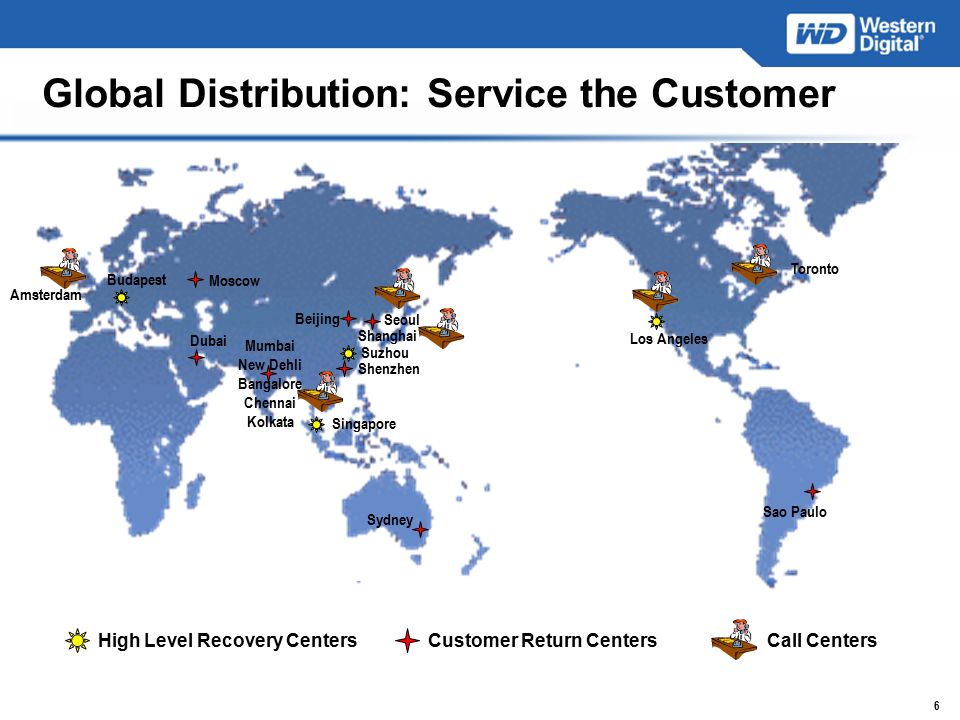 WD Western Digital®

Global Distribution: Service the Customer

Amsterdam
Budapest
Moscow
Dubai
Mumbai
New Dehli
Bangalore
Chennai
Kolkata
Beijing
Seoul
Shanghai
Suzhou
Shenzhen
Singapore
Sydney
Los Angeles
Toronto
Sao Paulo

High Level Recovery Centers
Customer Return Centers
Call Centers

6